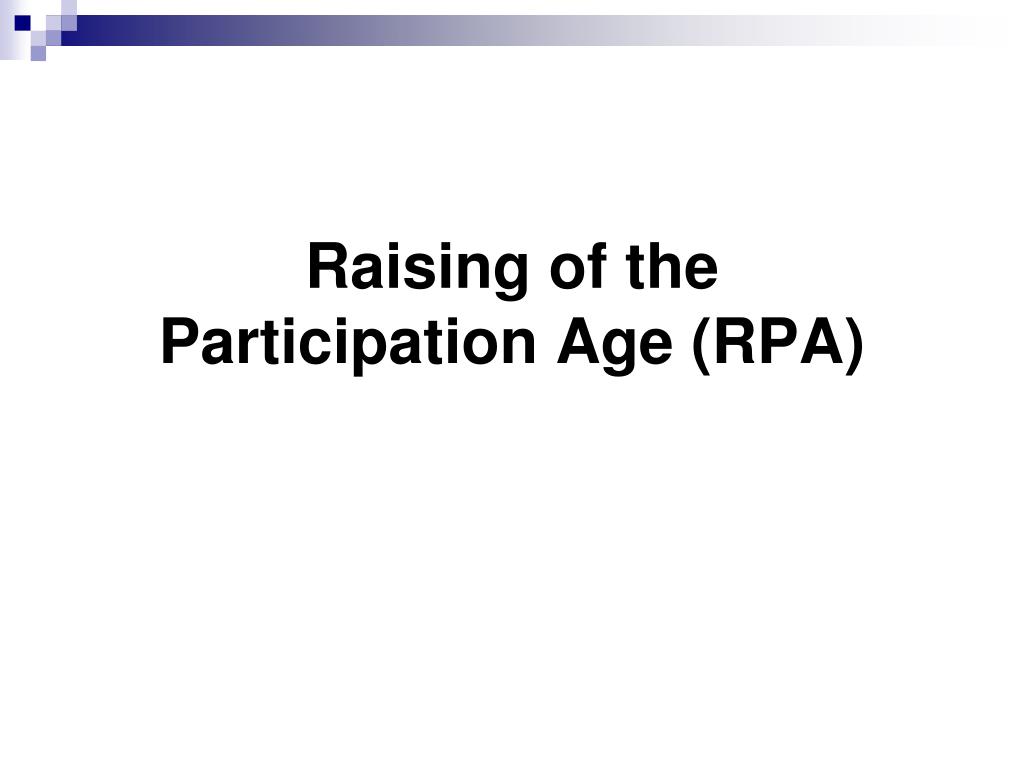 Raising of the Participation Age (RPA)